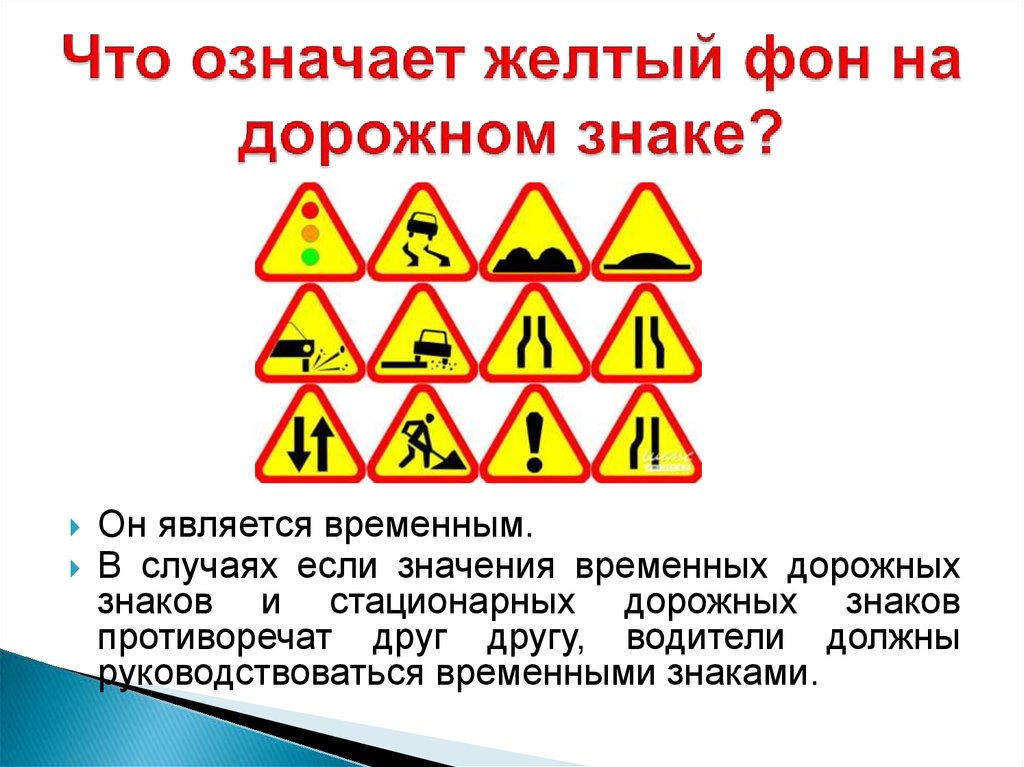 Что означает желтый фон на дорожном знаке?

Он является временным.

В случаях если значения временных дорожных знаков и стационарных дорожных знаков противоречат друг другу, водители должны руководствоваться временными знаками.